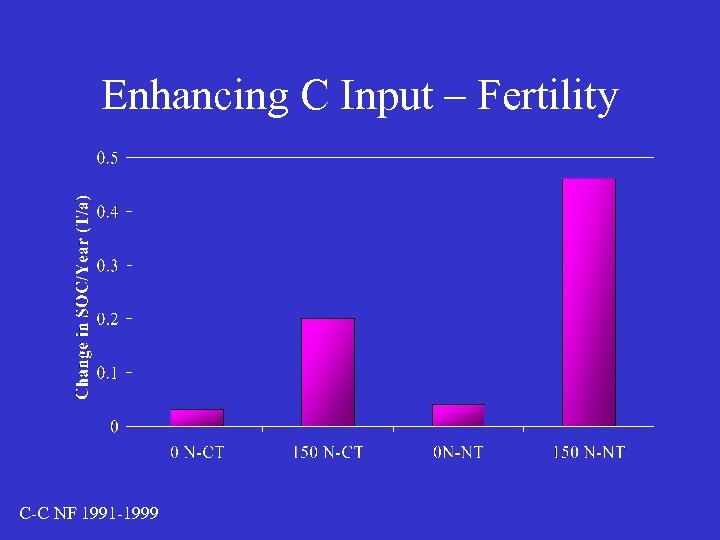 Enhancing C Input – Fertility

Change in SOC/Year (T/a)

0.5
0.4
0.3
0.2
0.1
0

0 N-CT
150 N-CT
0N-NT
150 N-NT

C-C NF 1991-1999